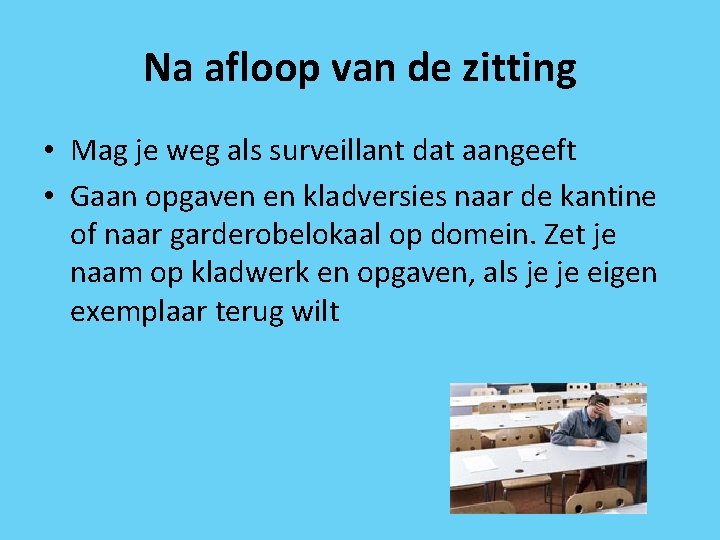 Na afloop van de zitting

• Mag je weg als surveillant dat aangeeft
• Gaan opgaven en kladversies naar de kantine of naar garderobelokaal op domein. Zet je naam op kladwerk en opgaven, als je je eigen exemplaar terug wilt